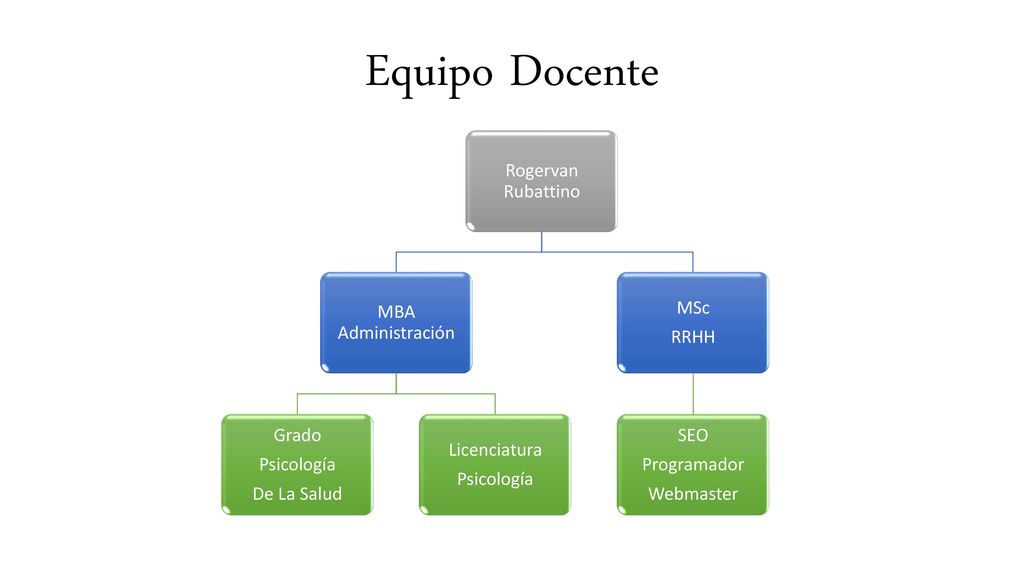 Equipo Docente

Rogervan Rubattino

MBA Administración

MSc
RRHH

Grado
Psicología
De La Salud

Licenciatura
Psicología

SEO
Programador
Webmaster